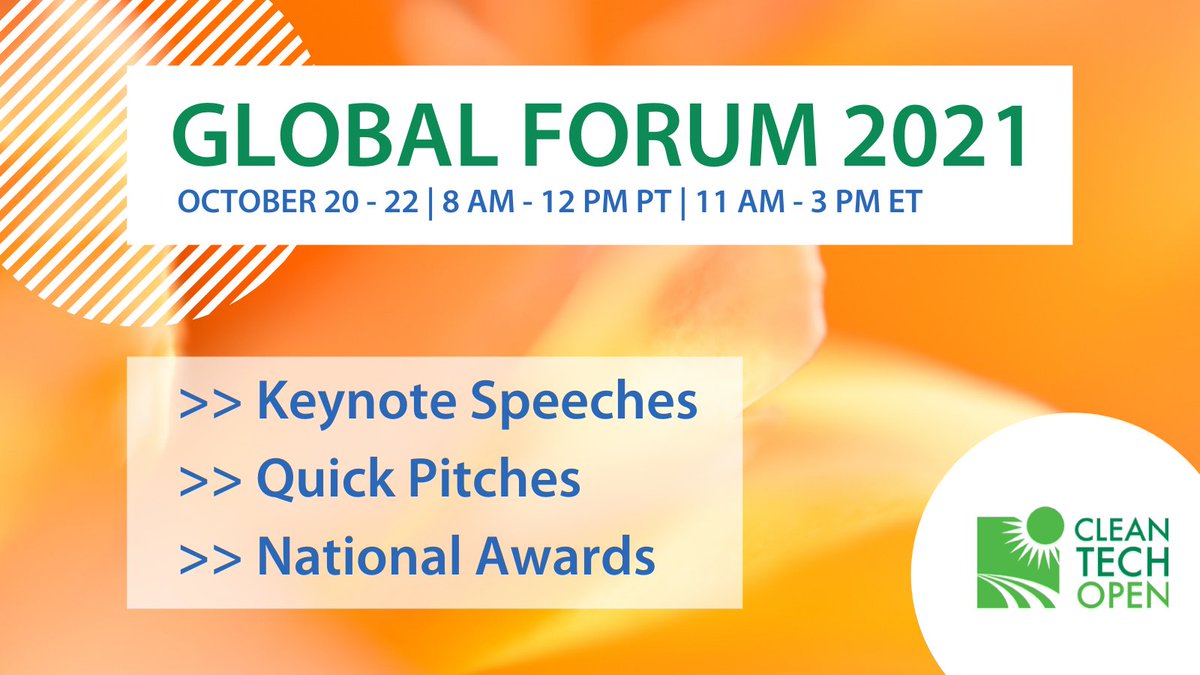 GLOBAL FORUM 2021

OCTOBER 20 - 22 | 8 AM - 12 PM PT | 11 AM - 3 PM ET

>> Keynote Speeches
>> Quick Pitches
>> National Awards

CLEAN TECH OPEN